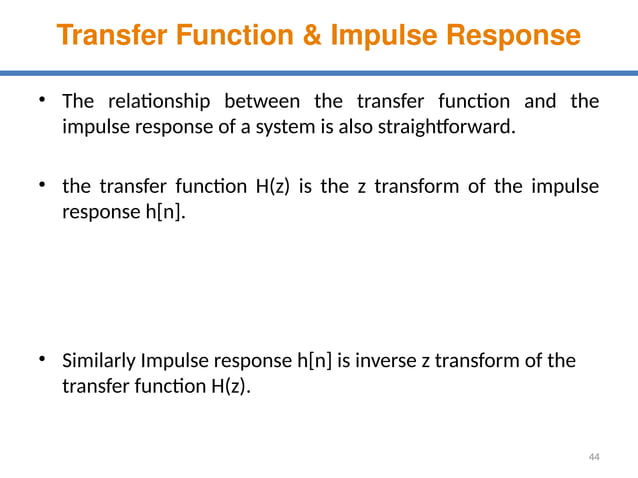 Transfer Function & Impulse Response

• The relationship between the transfer function and the impulse response of a system is also straightforward.

• the transfer function H(z) is the z transform of the impulse response h[n].

• Similarly Impulse response h[n] is inverse z transform of the transfer function H(z).

44